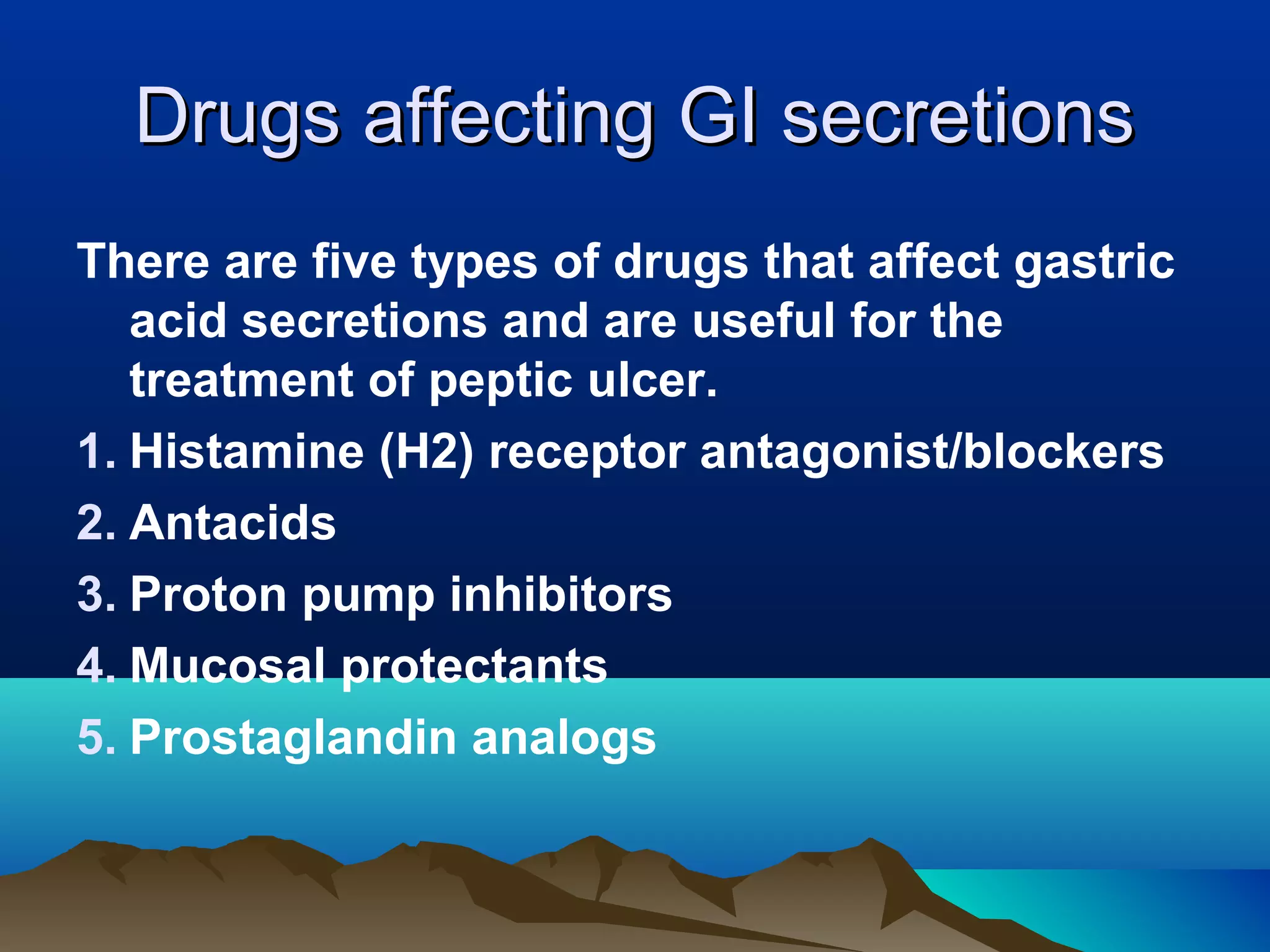 Drugs affecting GI secretions

There are five types of drugs that affect gastric acid secretions and are useful for the treatment of peptic ulcer.

1. Histamine (H2) receptor antagonist/blockers
2. Antacids
3. Proton pump inhibitors
4. Mucosal protectants
5. Prostaglandin analogs